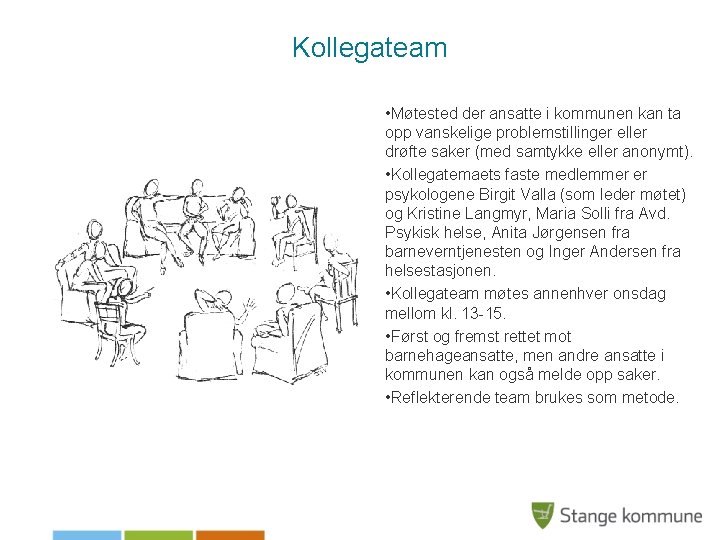 Kollegateam

•Møtested der ansatte i kommunen kan ta opp vanskelige problemstillinger eller drøfte saker (med samtykke eller anonymt).

•Kollegatemaets faste medlemmer er psykologene Birgit Valla (som leder møtet) og Kristine Langmyr, Maria Solli fra Avd. Psykisk helse, Anita Jørgensen fra barneverntjenesten og Inger Andersen fra helsestasjonen.

•Kollegateam møtes annenhver onsdag mellom kl. 13-15.

•Først og fremst rettet mot barnehageansatte, men andre ansatte i kommunen kan også melde opp saker.

•Reflekterende team brukes som metode.

Stange kommune